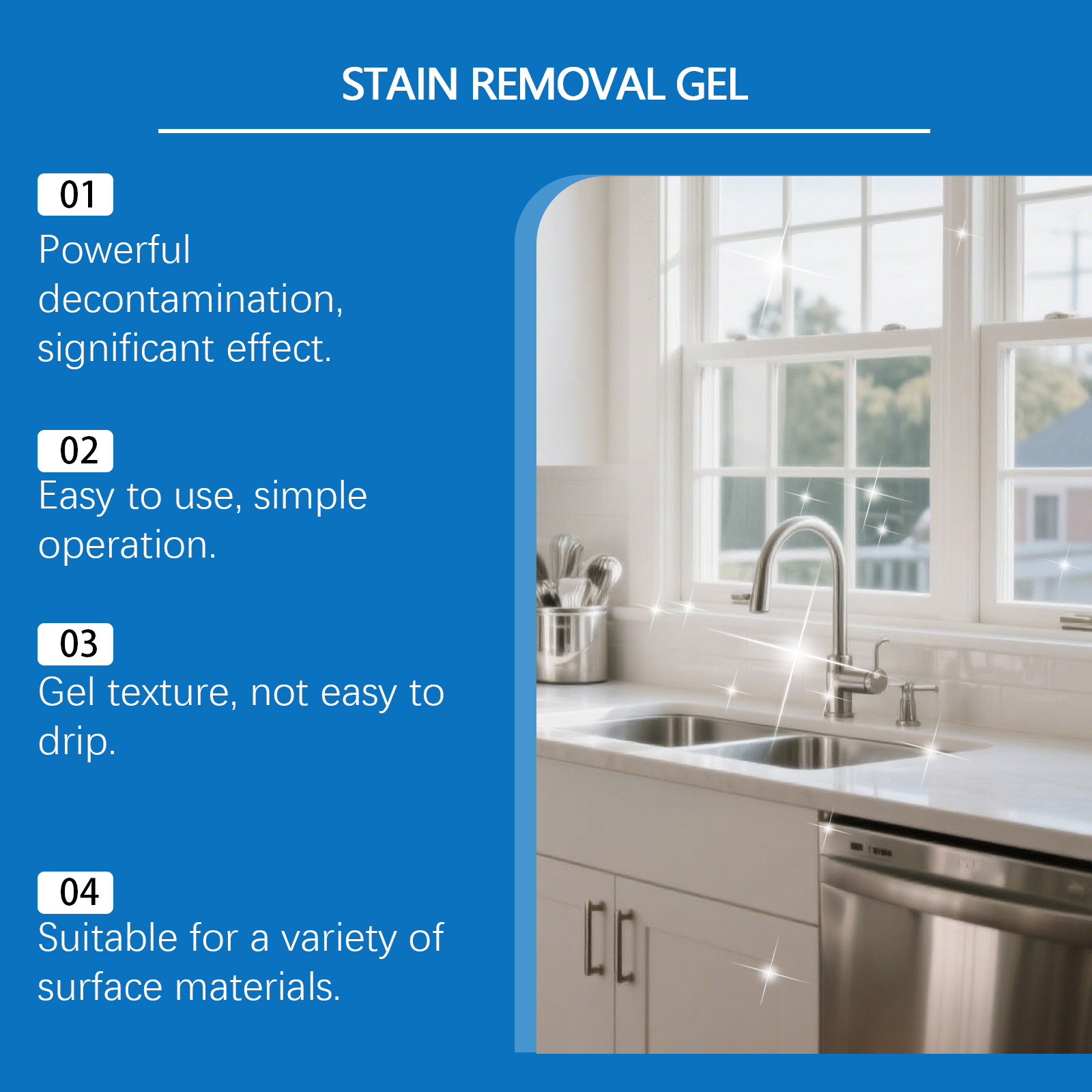 STAIN REMOVAL GEL

01
Powerful decontamination, significant effect.

02
Easy to use, simple operation.

03
Gel texture, not easy to drip.

04
Suitable for a variety of surface materials.